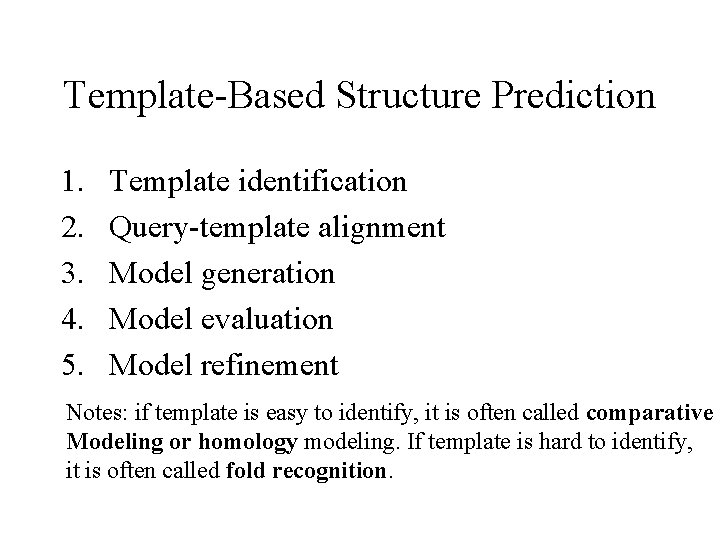 Template-Based Structure Prediction

1. Template identification
2. Query-template alignment
3. Model generation
4. Model evaluation
5. Model refinement

Notes: if template is easy to identify, it is often called comparative Modeling or homology modeling. If template is hard to identify, it is often called fold recognition.